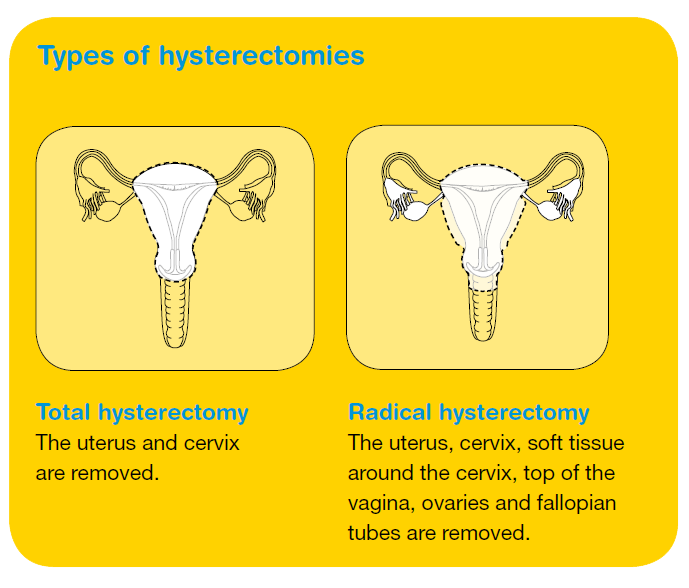 Types of hysterectomies

Total hysterectomy
The uterus and cervix are removed.

Radical hysterectomy
The uterus, cervix, soft tissue around the cervix, top of the vagina, ovaries and fallopian tubes are removed.